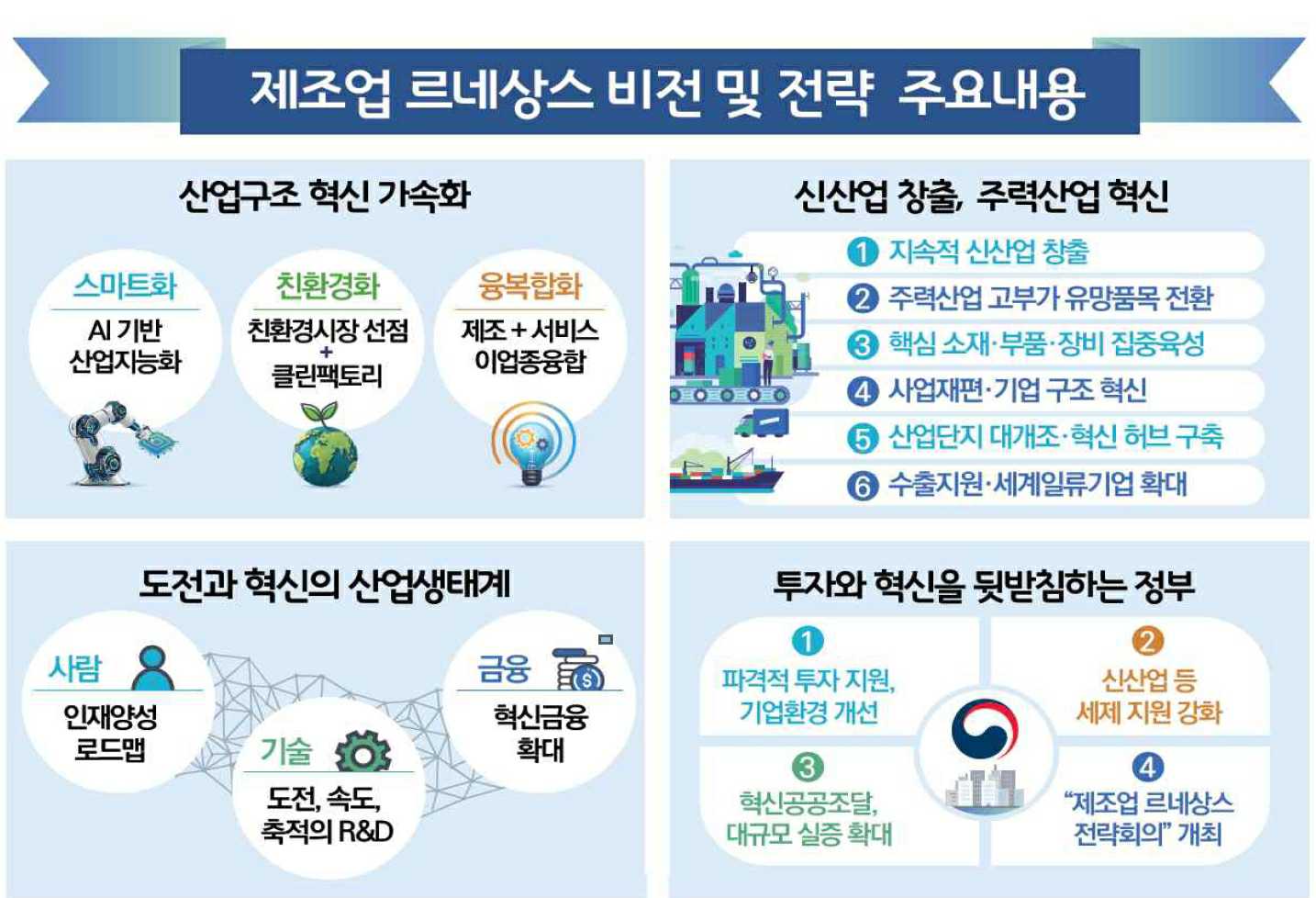 제조업 르네상스 비전 및 전략 주요내용

산업구조 혁신 가속화

스마트화
AI 기반
산업지능화

친환경화
친환경시장 선점
+
클린팩토리

융복합화
제조 + 서비스
이업종융합

신산업 창출, 주력산업 혁신

1 지속적 신산업 창출
2 주력산업 고부가 유망품목 전환
3 핵심 소재·부품·장비 집중육성
4 사업재편·기업 구조 혁신
5 산업단지 대개조·혁신 허브 구축
6 수출지원·세계일류기업 확대

도전과 혁신의 산업생태계

사람
인재양성
로드맵

기술
도전, 속도,
축적의 R&D

금융
혁신금융
확대

투자와 혁신을 뒷받침하는 정부

1
파격적 투자 지원,
기업환경 개선

2
신산업 등
세제 지원 강화

3
혁신공공조달,
대규모 실증 확대

4
"제조업 르네상스
전략회의" 개최